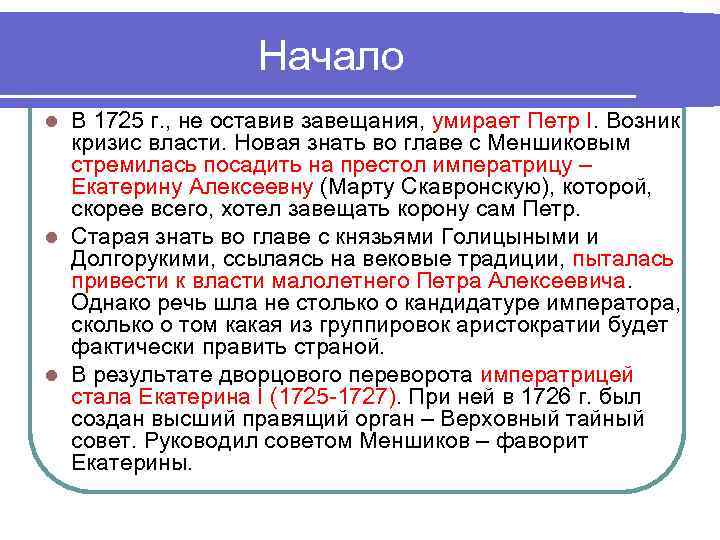 Начало

В 1725 г., не оставив завещания, умирает Петр I. Возник кризис власти. Новая знать во главе с Меншиковым стремилась посадить на престол императрицу – Екатерину Алексеевну (Марту Скавронскую), которой, скорее всего, хотел завещать корону сам Петр.

Старая знать во главе с князьями Голицыными и Долгорукими, ссылаясь на вековые традиции, пыталась привести к власти малолетнего Петра Алексеевича. Однако речь шла не столько о кандидатуре императора, сколько о том какая из группировок аристократии будет фактически править страной.

В результате дворцового переворота императрицей стала Екатерина I (1725-1727). При ней в 1726 г. был создан высший правящий орган – Верховный тайный совет. Руководил советом Меншиков – фаворит Екатерины.